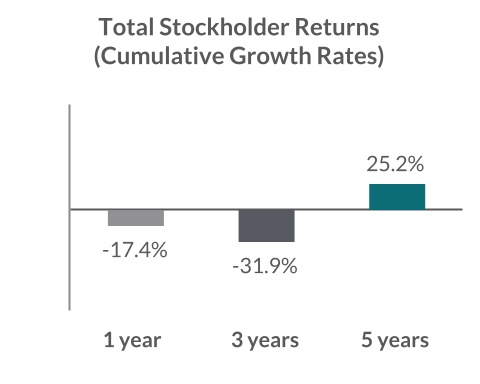 Total Stockholder Returns
(Cumulative Growth Rates)

25.2%

-17.4%

-31.9%

1 year

3 years

5 years